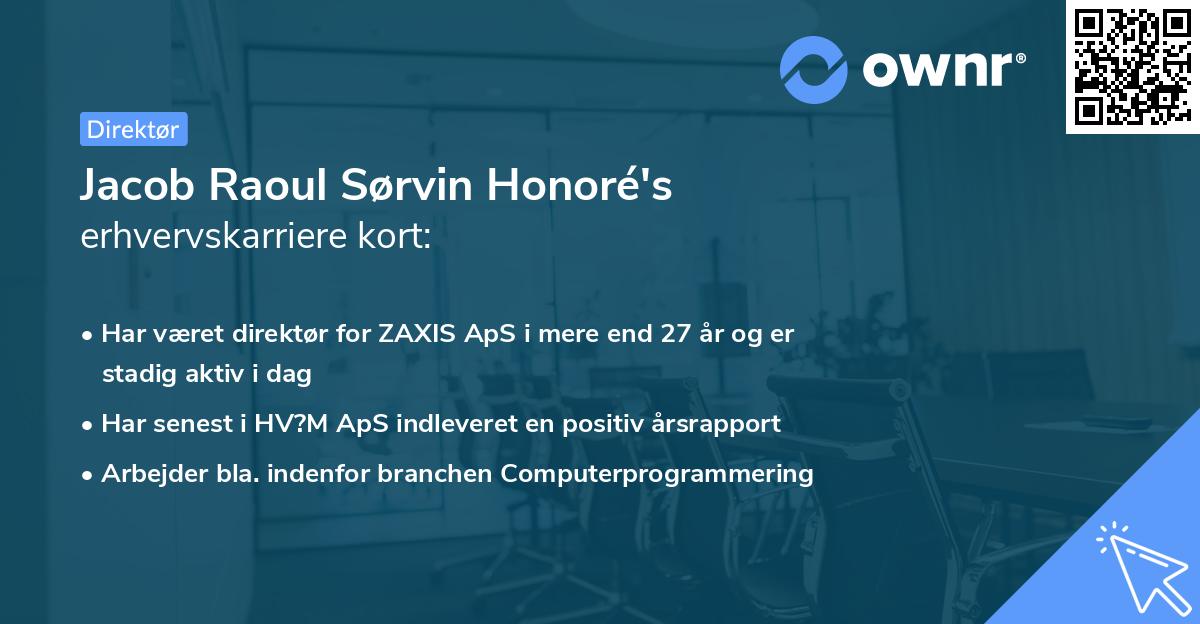 ownr®

Direktør

Jacob Raoul Sørvin Honoré's erhvervskarriere kort:

• Har været direktør for ZAXIS ApS i mere end 27 år og er stadig aktiv i dag
• Har senest i HV?M ApS indleveret en positiv årsrapport
• Arbejder bla. indenfor branchen Computerprogrammering